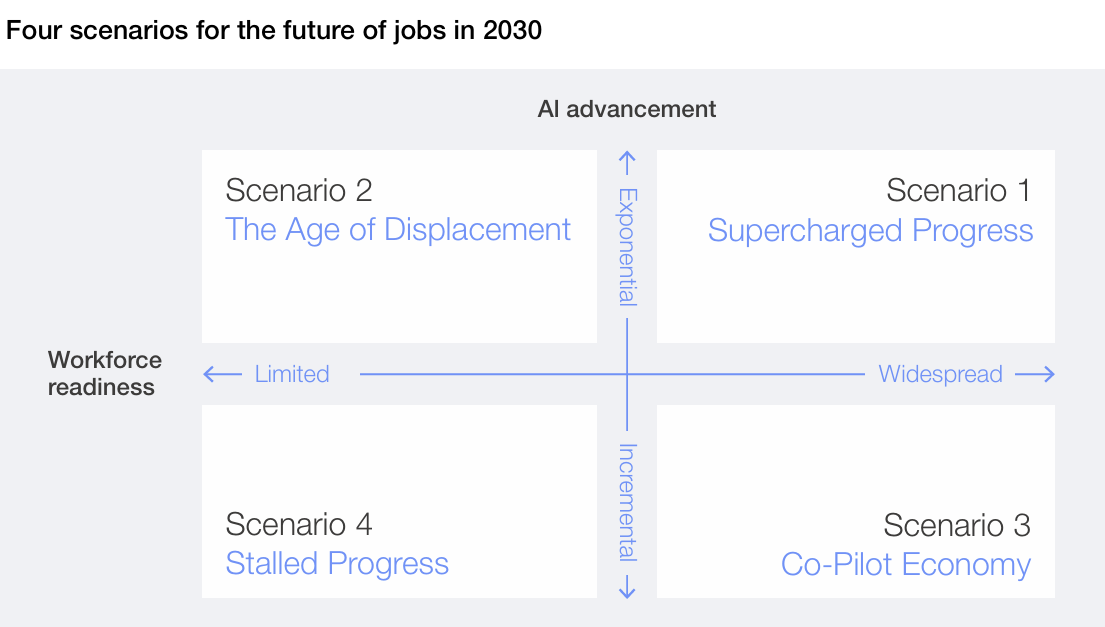 Four scenarios for the future of jobs in 2030

AI advancement

Scenario 2
The Age of Displacement

Exponential

Scenario 1
Supercharged Progress

Workforce readiness

Limited

Widespread

Scenario 4
Stalled Progress

Incremental

Scenario 3
Co-Pilot Economy